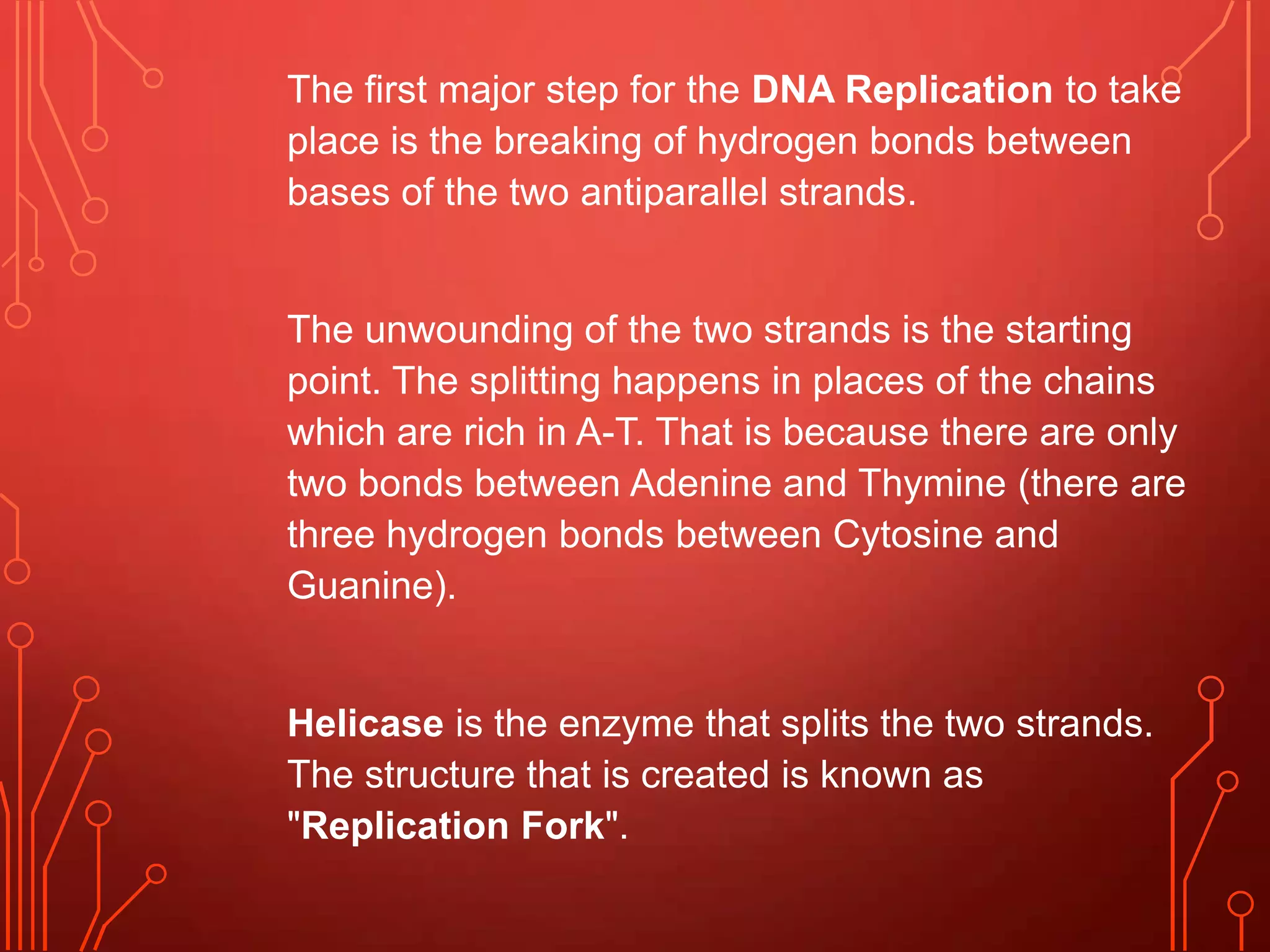 The first major step for the DNA Replication to take place is the breaking of hydrogen bonds between bases of the two antiparallel strands.

The unwounding of the two strands is the starting point. The splitting happens in places of the chains which are rich in A-T. That is because there are only two bonds between Adenine and Thymine (there are three hydrogen bonds between Cytosine and Guanine).

Helicase is the enzyme that splits the two strands. The structure that is created is known as "Replication Fork".